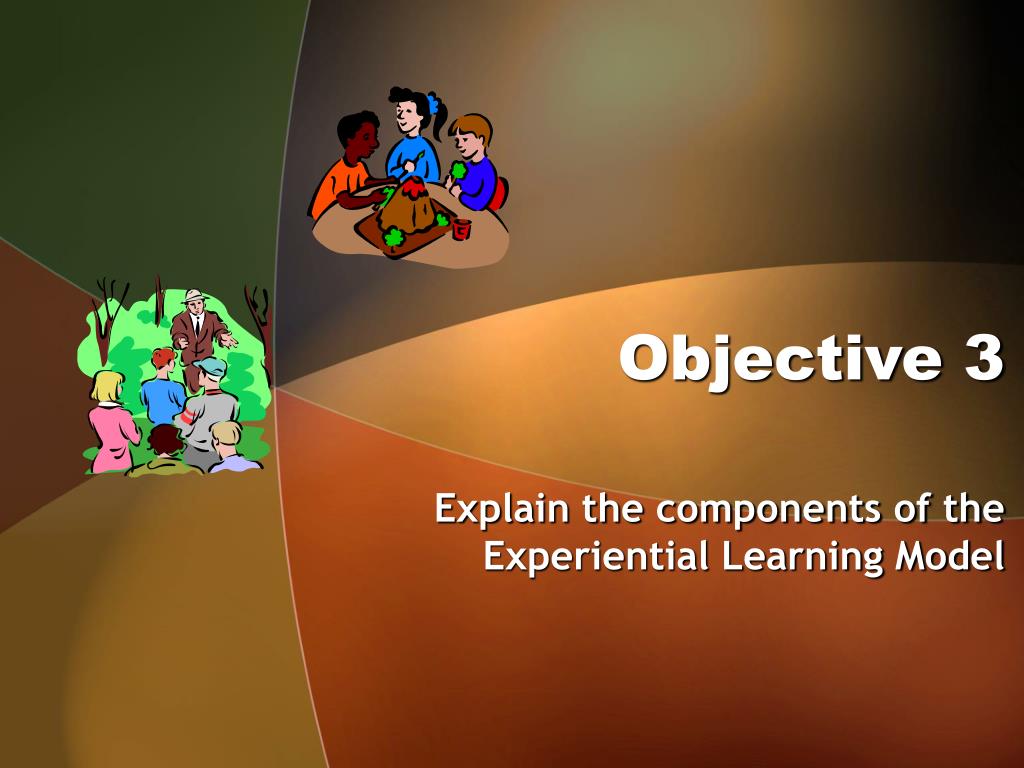 Objective 3

Explain the components of the Experiential Learning Model